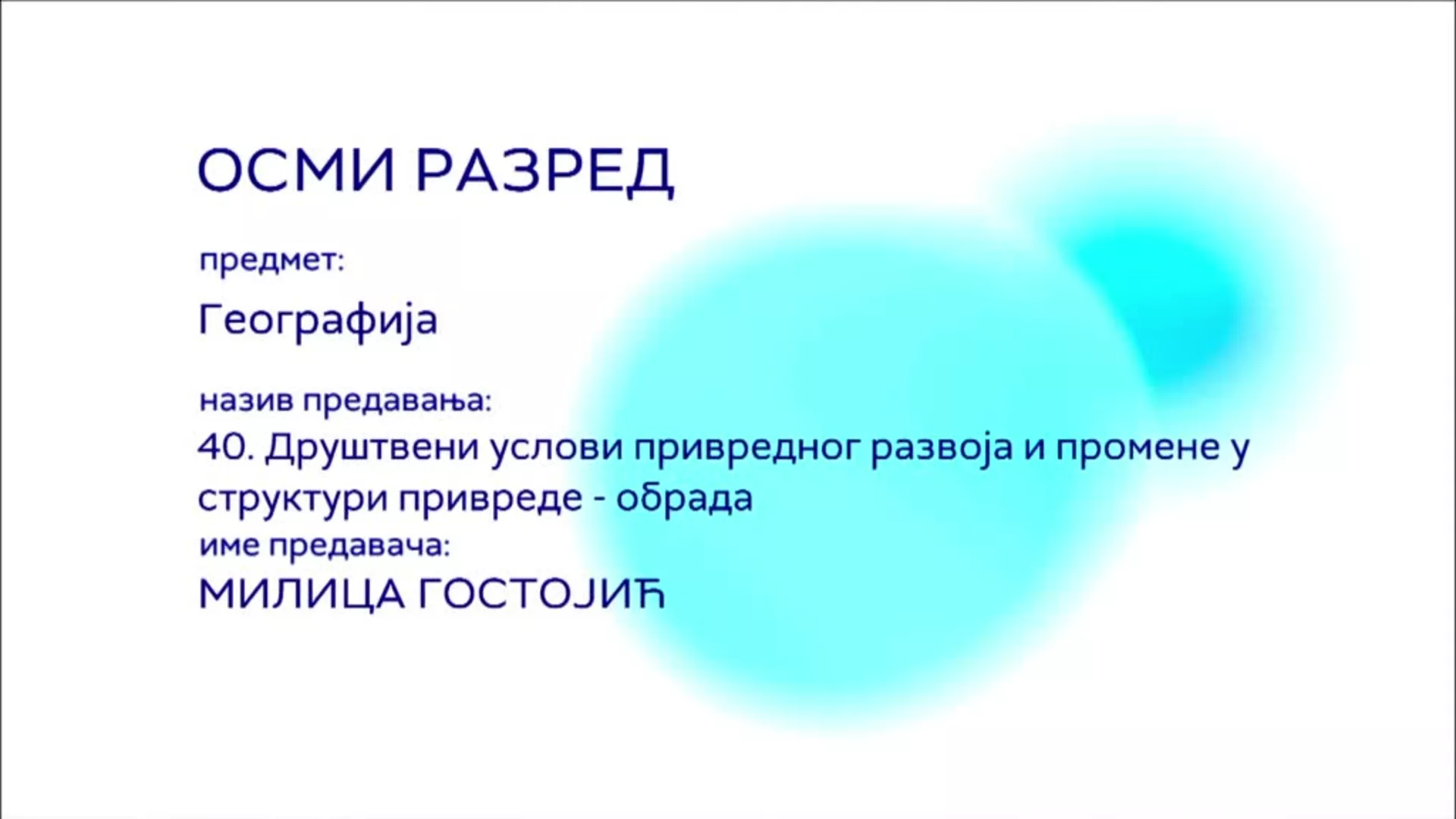 ОСМИ РАЗРЕД

предмет:

Географија

назив предавања:

40. Друштвени услови привредног развоја и промене у структури привреде - обрада

име предавача:

МИЛИЦА ГОСТОЈИЋ